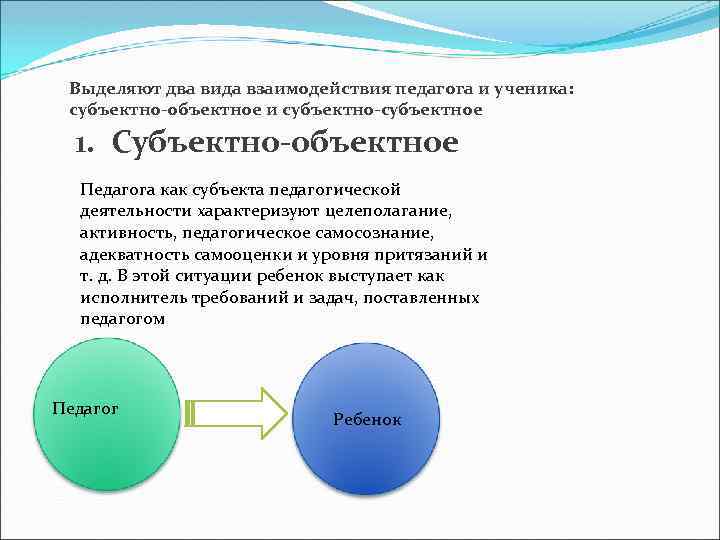 Выделяют два вида взаимодействия педагога и ученика: субъектно-объектное и субъектно-субъектное

1. Субъектно-объектное

Педагога как субъекта педагогической деятельности характеризуют целеполагание, активность, педагогическое самосознание, адекватность самооценки и уровня притязаний и т. д. В этой ситуации ребенок выступает как исполнитель требований и задач, поставленных педагогом

Педагог

Ребенок